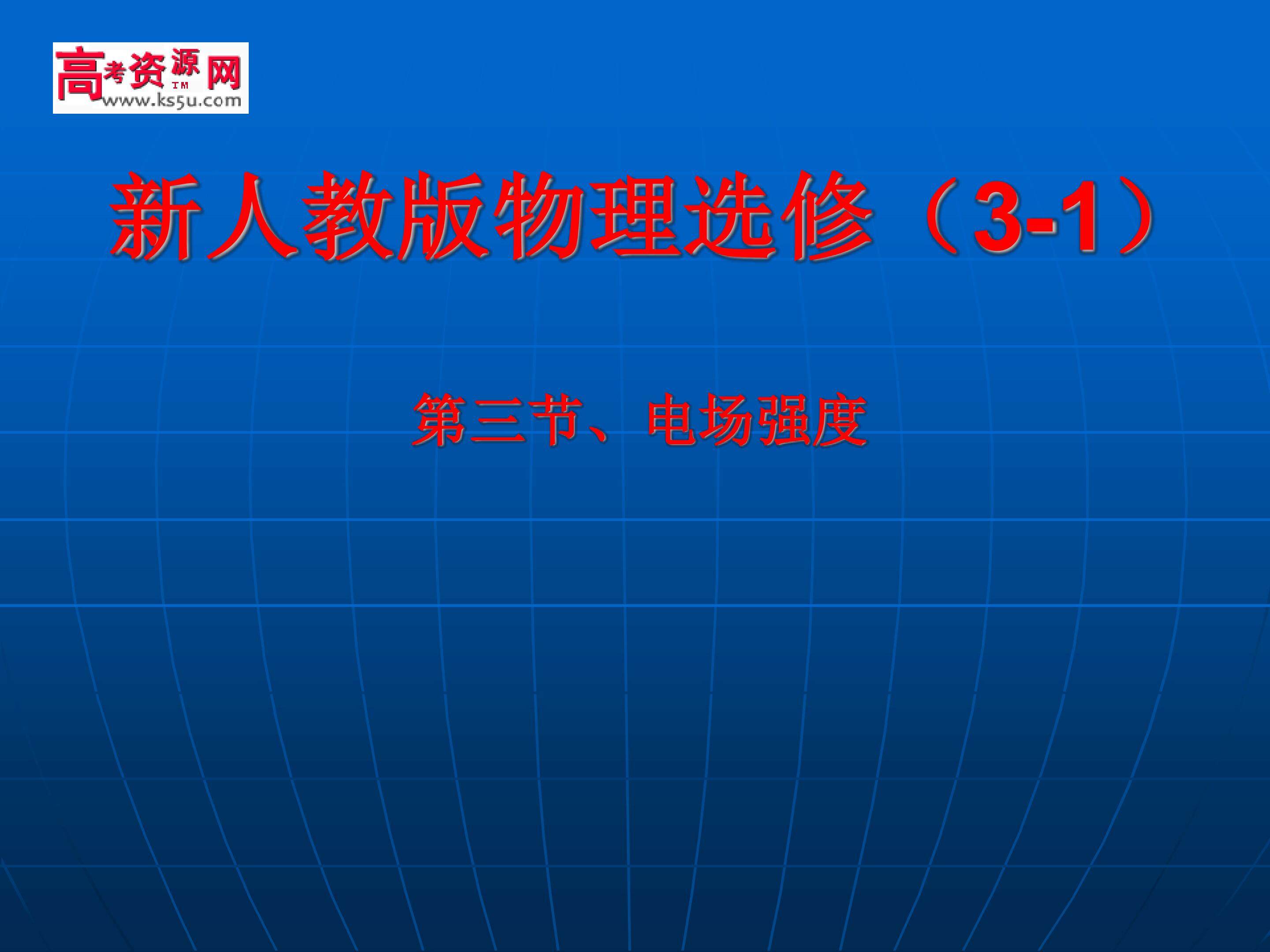 高考资源网 TM
www.ks5u.com

新人教版物理选修（3-1）

第三节、电场强度